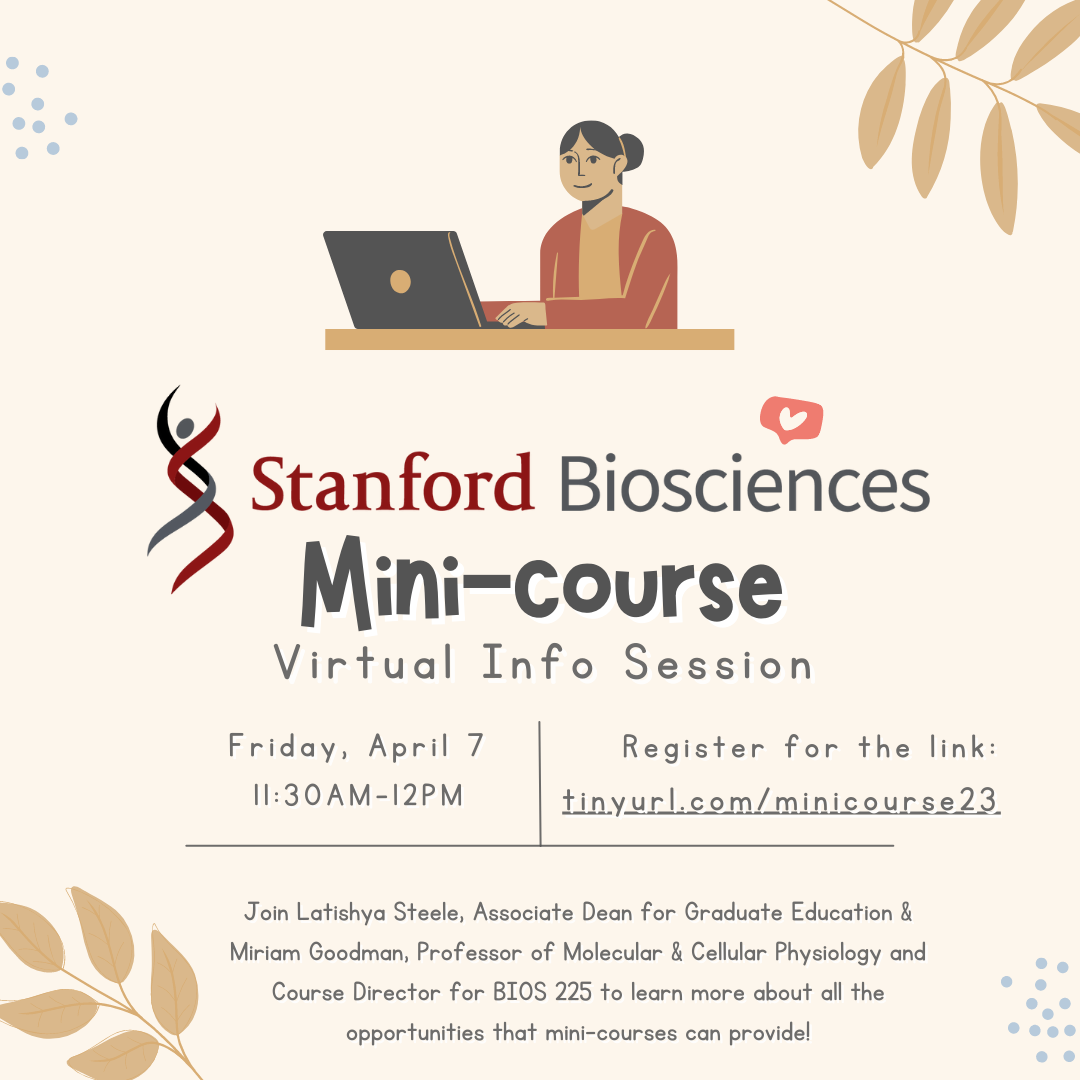 Stanford Biosciences

Mini-course

Virtual Info Session

Friday, April 7
11:30AM-12PM

Register for the link:
tinyurl.com/minicourse23

Join Latishya Steele, Associate Dean for Graduate Education & Miriam Goodman, Professor of Molecular & Cellular Physiology and Course Director for BIOS 225 to learn more about all the opportunities that mini-courses can provide!